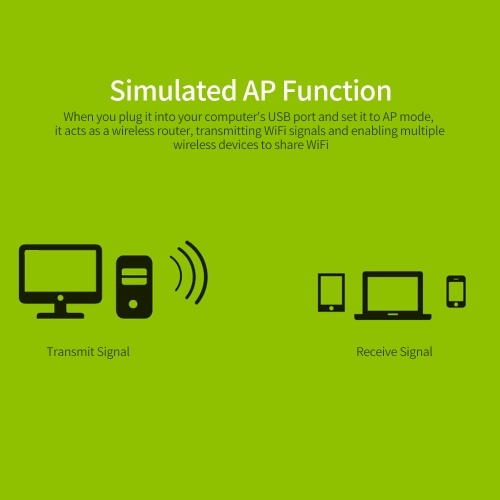 Simulated AP Function

When you plug it into your computer's USB port and set it to AP mode, it acts as a wireless router, transmitting WiFi signals and enabling multiple wireless devices to share WiFi

Transmit Signal

Receive Signal